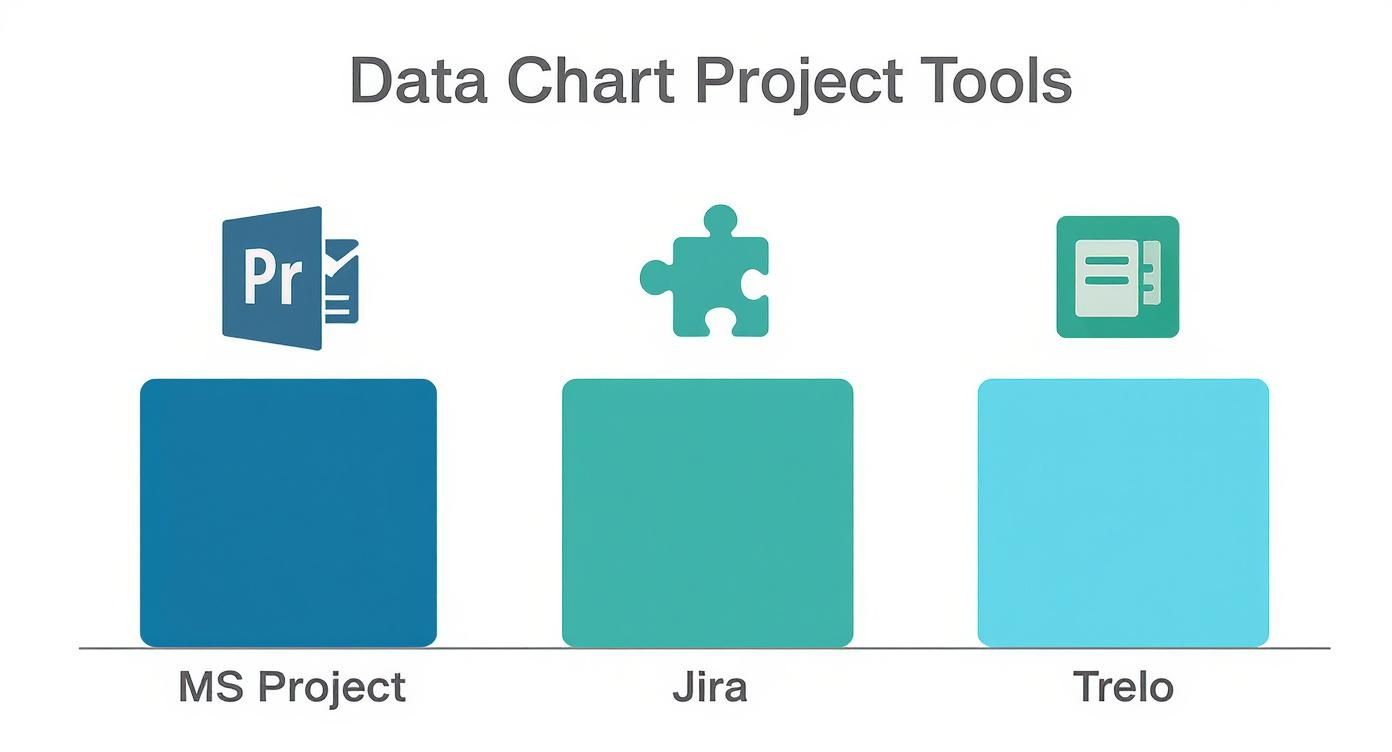 Data Chart Project Tools

Pr

MS Project

Jira

Trelo